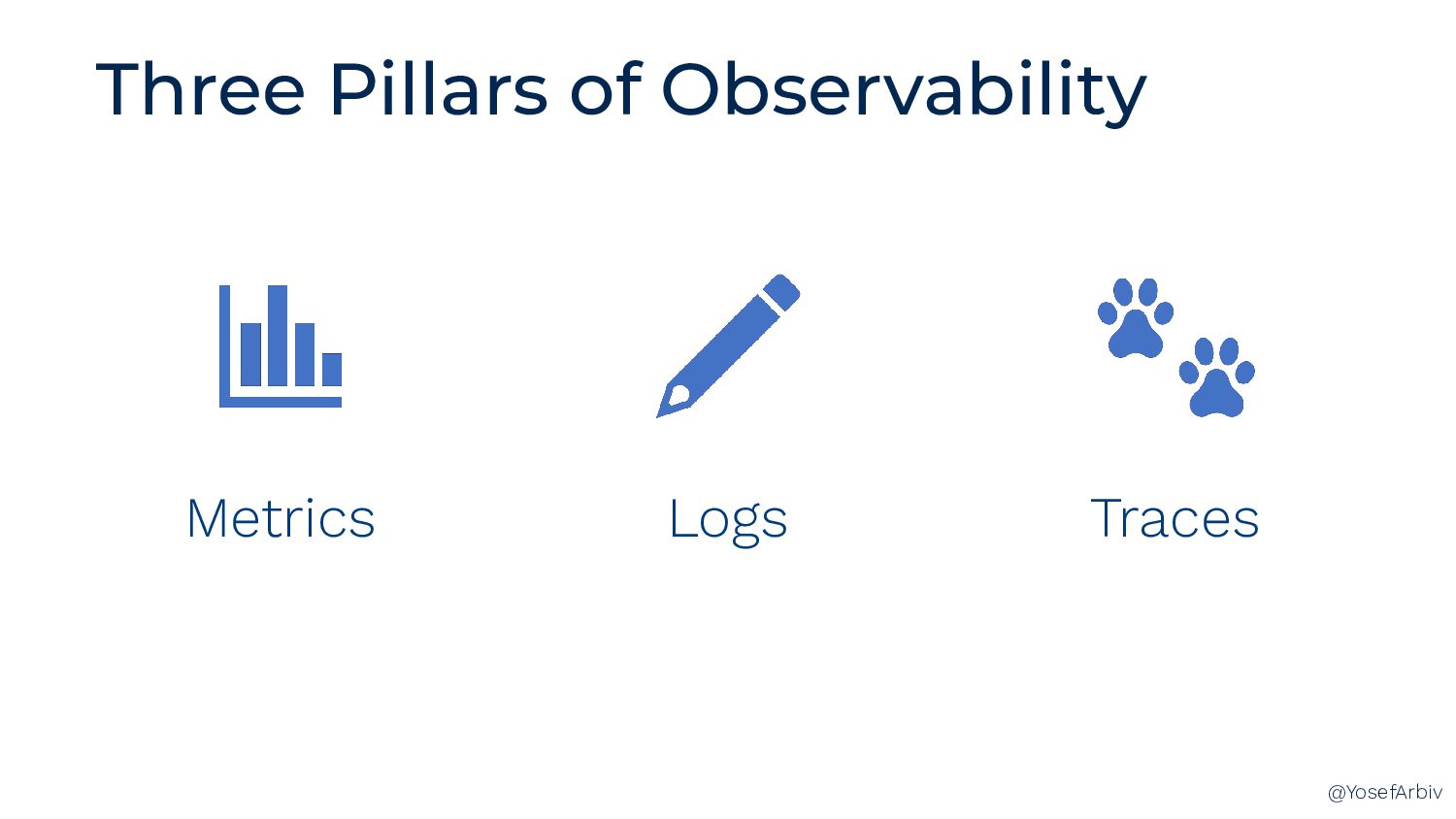 Three Pillars of Observability

Metrics

Logs

Traces

@YosefArbiv